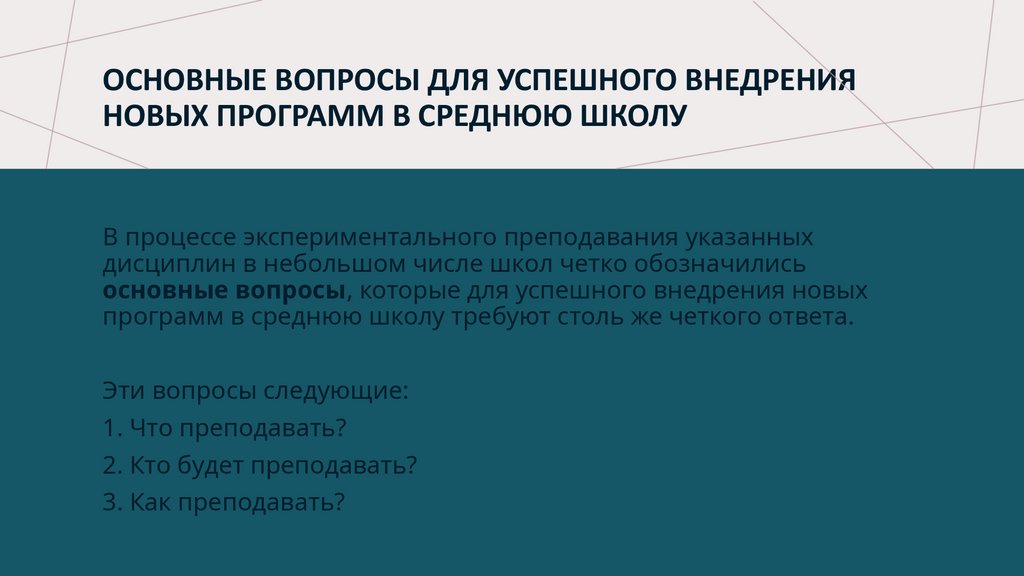 ОСНОВНЫЕ ВОПРОСЫ ДЛЯ УСПЕШНОГО ВНЕДРЕНИЯ НОВЫХ ПРОГРАММ В СРЕДНЮЮ ШКОЛУ

В процессе экспериментального преподавания указанных дисциплин в небольшом числе школ четко обозначились основные вопросы, которые для успешного внедрения новых программ в среднюю школу требуют столь же четкого ответа.

Эти вопросы следующие:

1. Что преподавать?

2. Кто будет преподавать?

3. Как преподавать?